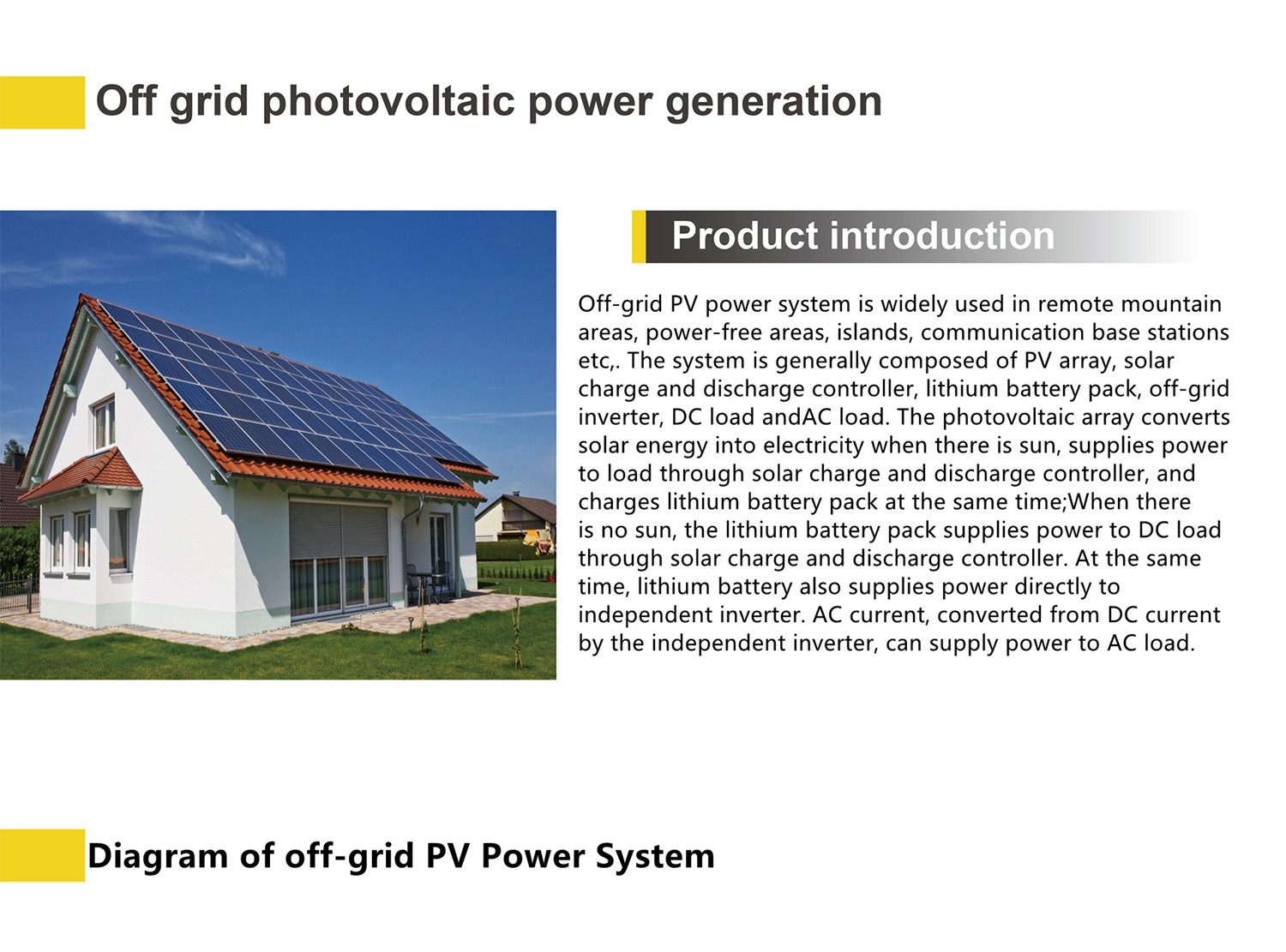 Off grid photovoltaic power generation

Product introduction

Off-grid PV power system is widely used in remote mountain areas, power-free areas, islands, communication base stations etc,. The system is generally composed of PV array, solar charge and discharge controller, lithium battery pack, off-grid inverter, DC load andAC load. The photovoltaic array converts solar energy into electricity when there is sun, supplies power to load through solar charge and discharge controller, and charges lithium battery pack at the same time;When there is no sun, the lithium battery pack supplies power to DC load through solar charge and discharge controller. At the same time, lithium battery also supplies power directly to independent inverter. AC current, converted from DC current by the independent inverter, can supply power to AC load.

Diagram of off-grid PV Power System